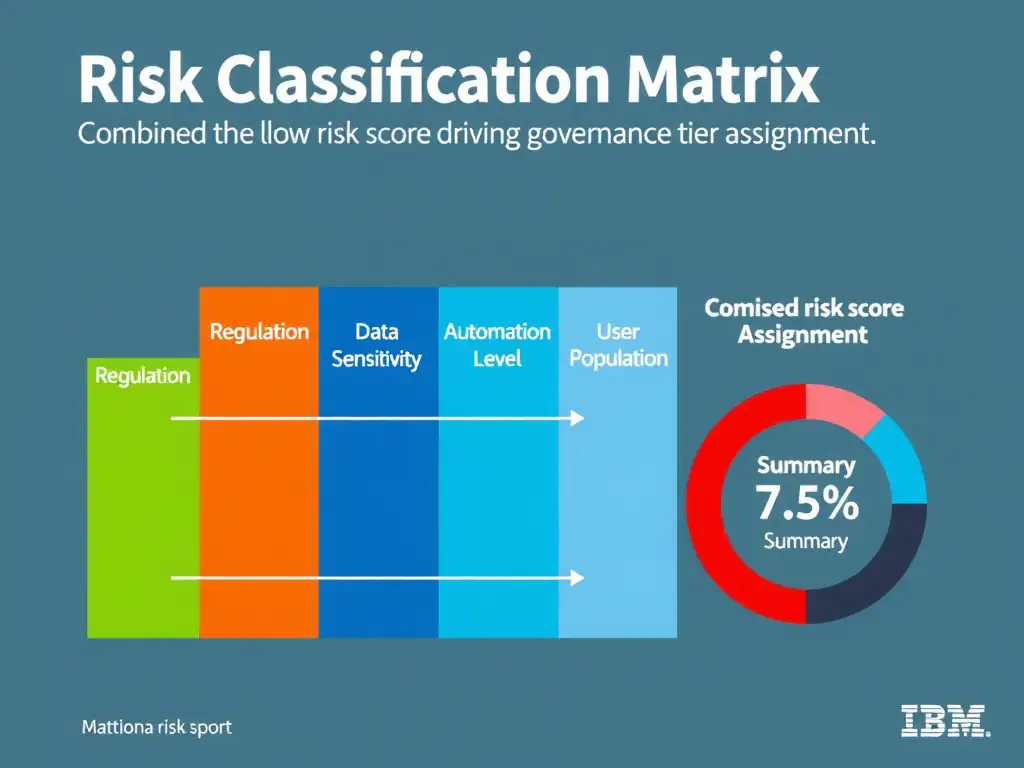 Risk Classification Matrix

Combined the llow risk score driving governance tier assignment.

Regulation

Regulation

Data Sensitivity

Automation Level

User Population

Comised risk score Assignment

Summary
7.5%
Summary

Mattiona risk sport

IBM.